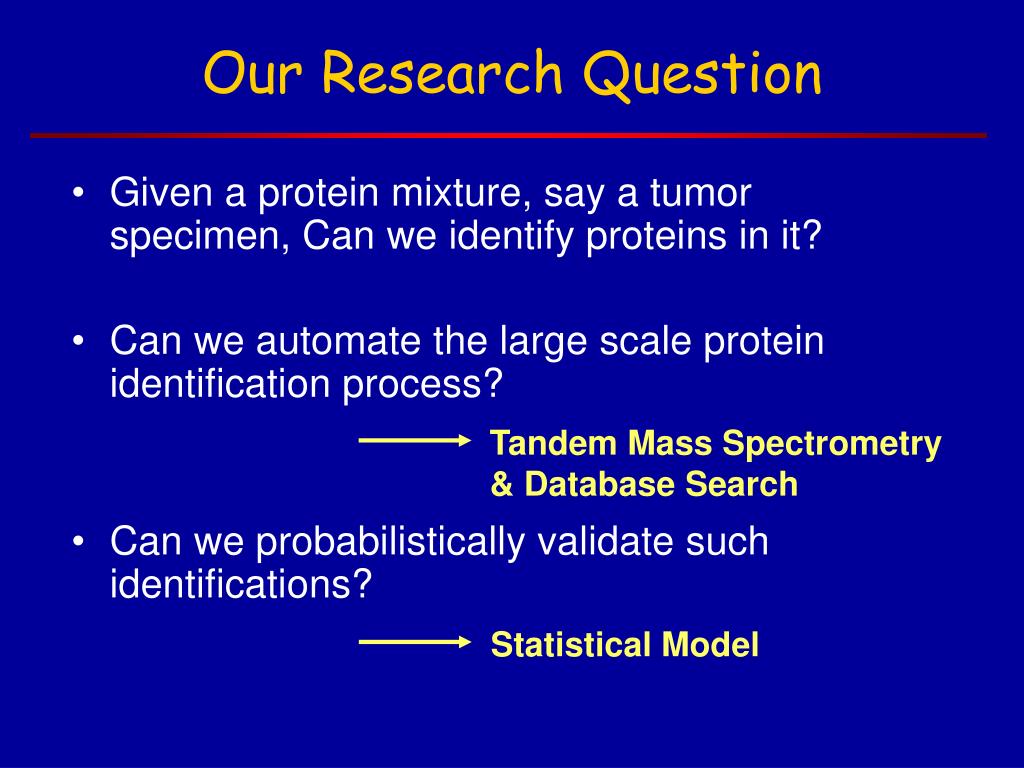 Our Research Question

• Given a protein mixture, say a tumor specimen, Can we identify proteins in it?

• Can we automate the large scale protein identification process?

Tandem Mass Spectrometry & Database Search

• Can we probabilistically validate such identifications?

Statistical Model